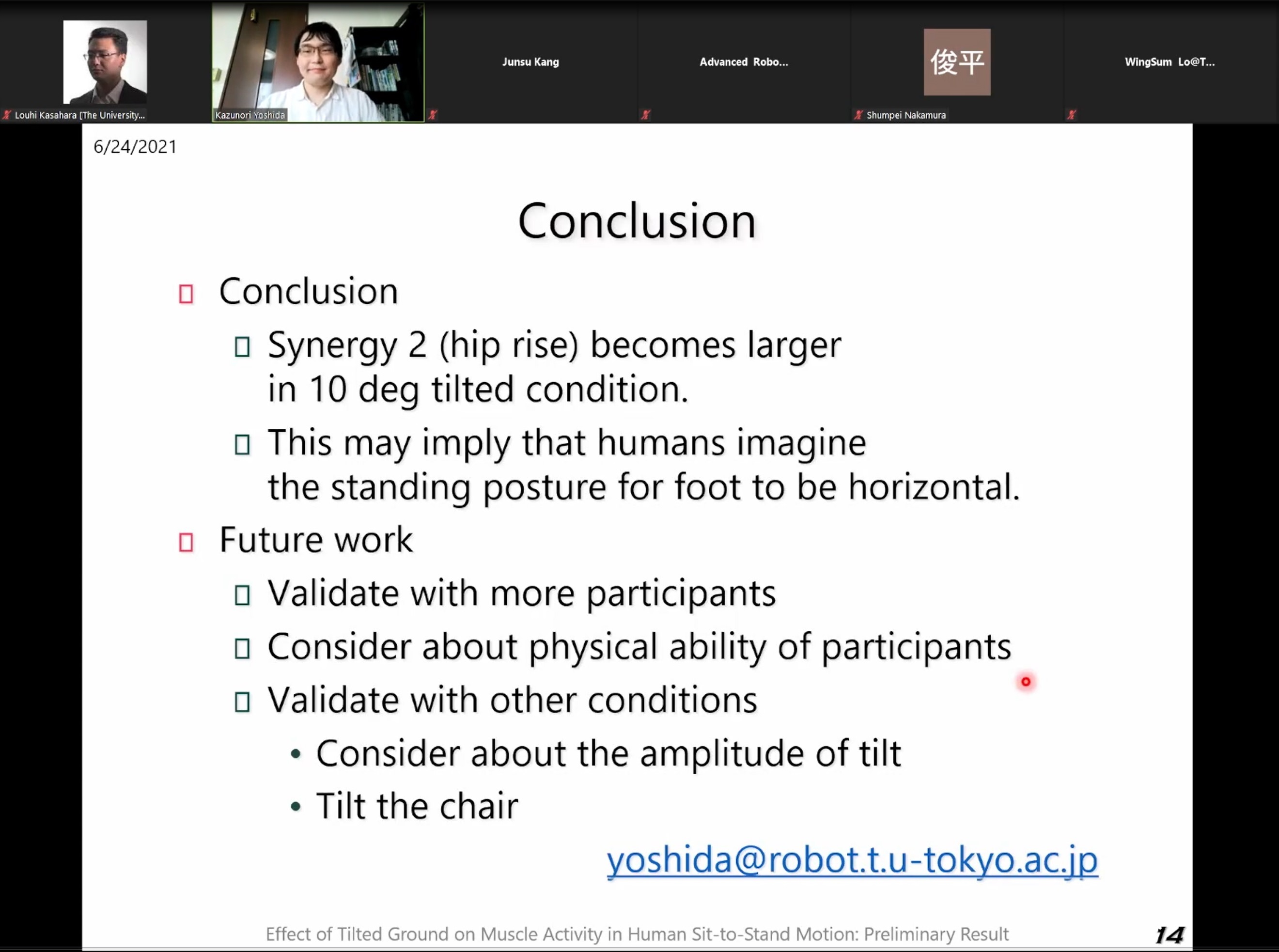 Louhi Kasahara [The University...

Kazunori Yoshida

Junsu Kang

Advanced Robo...

俊平

Shumpei Nakamura

WingSum Lo@T...

6/24/2021

Conclusion

Conclusion

Synergy 2 (hip rise) becomes larger in 10 deg tilted condition.

This may imply that humans imagine the standing posture for foot to be horizontal.

Future work

Validate with more participants

Consider about physical ability of participants

Validate with other conditions

• Consider about the amplitude of tilt

• Tilt the chair

yoshida@robot.t.u-tokyo.ac.jp

Effect of Tilted Ground on Muscle Activity in Human Sit-to-Stand Motion: Preliminary Result

14